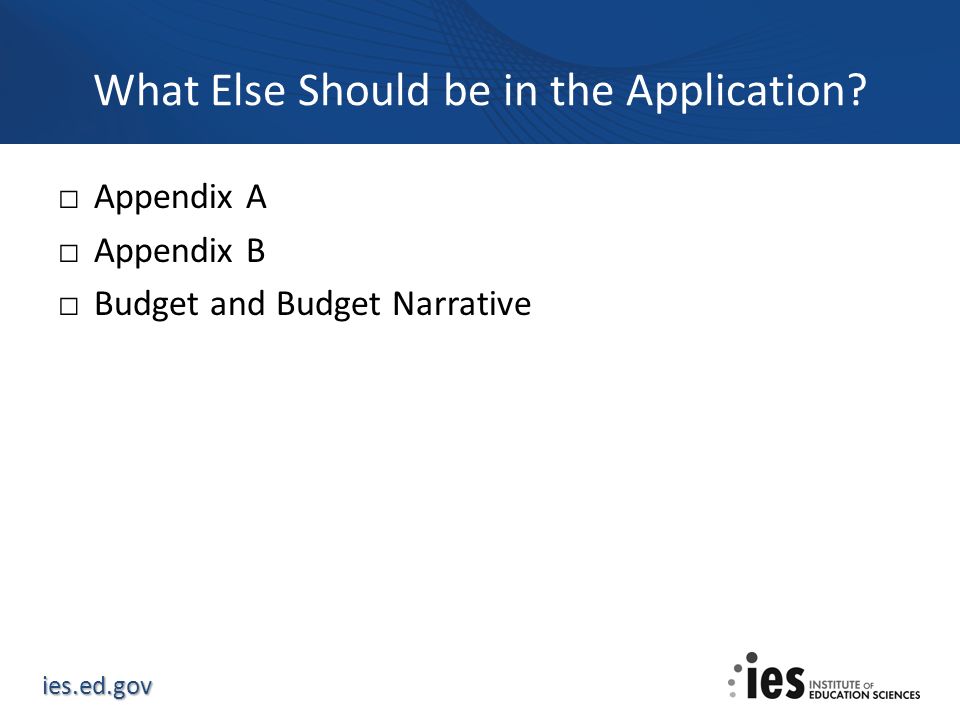 What Else Should be in the Application?

□ Appendix A
□ Appendix B
□ Budget and Budget Narrative

ies.ed.gov

ies INSTITUTE OF EDUCATION SCIENCES